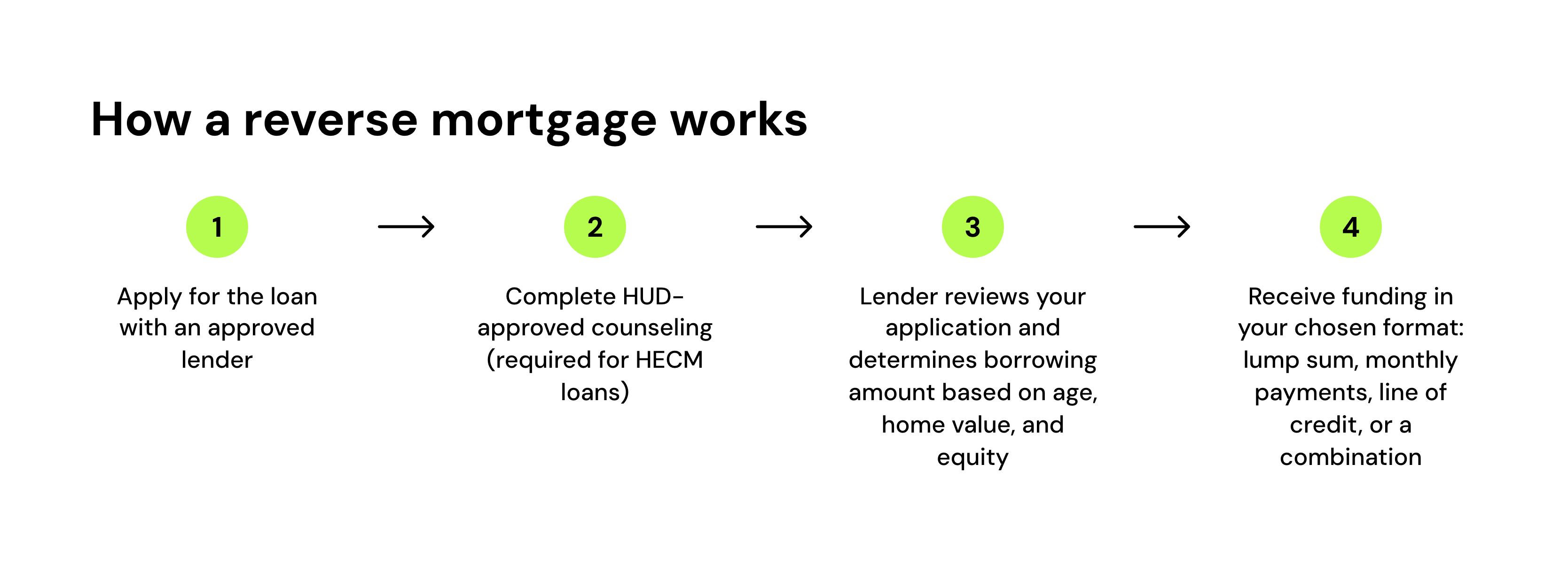 How a reverse mortgage works

1

Apply for the loan with an approved lender

2

Complete HUD-approved counseling (required for HECM loans)

3

Lender reviews your application and determines borrowing amount based on age, home value, and equity

4

Receive funding in your chosen format: lump sum, monthly payments, line of credit, or a combination